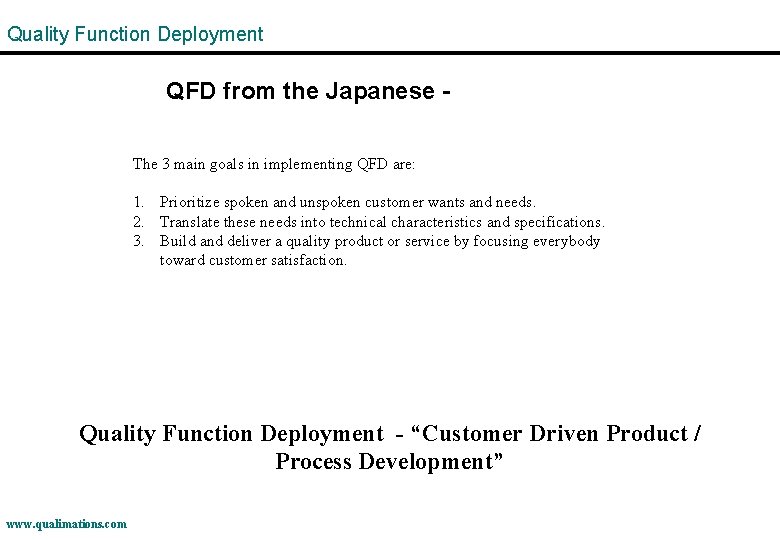 Quality Function Deployment

QFD from the Japanese -

The 3 main goals in implementing QFD are:

1. Prioritize spoken and unspoken customer wants and needs.
2. Translate these needs into technical characteristics and specifications.
3. Build and deliver a quality product or service by focusing everybody toward customer satisfaction.

Quality Function Deployment - “Customer Driven Product / Process Development”

www.qualimations.com